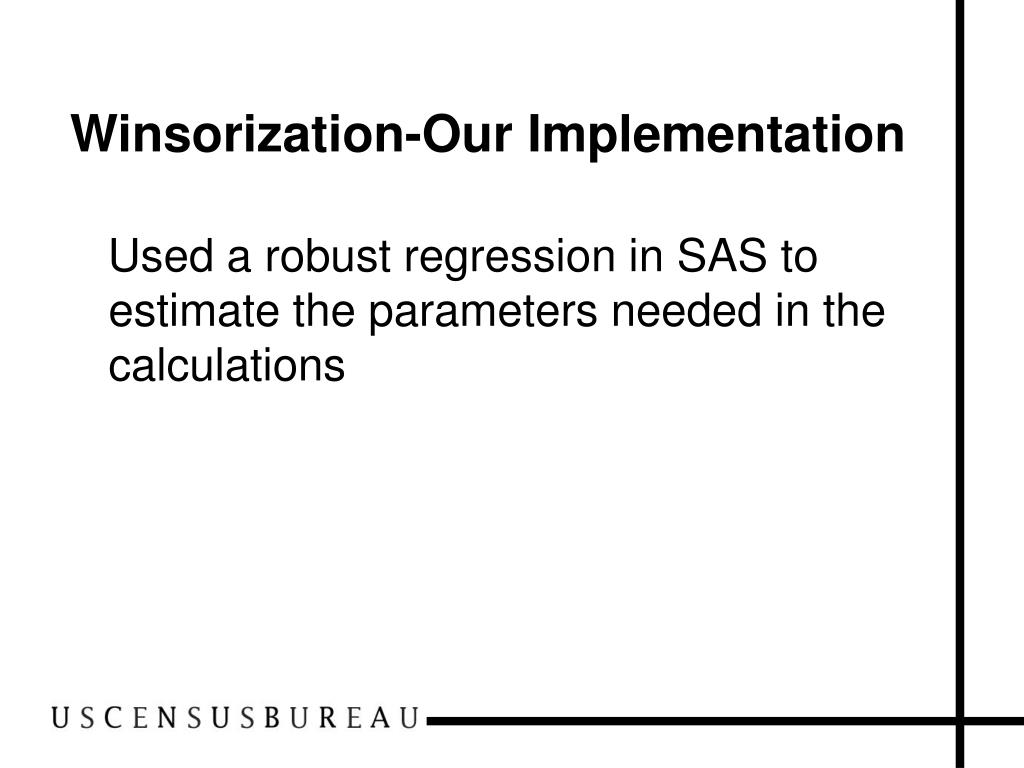 Winsorization-Our Implementation

Used a robust regression in SAS to estimate the parameters needed in the calculations

USCENSUSBUREAU